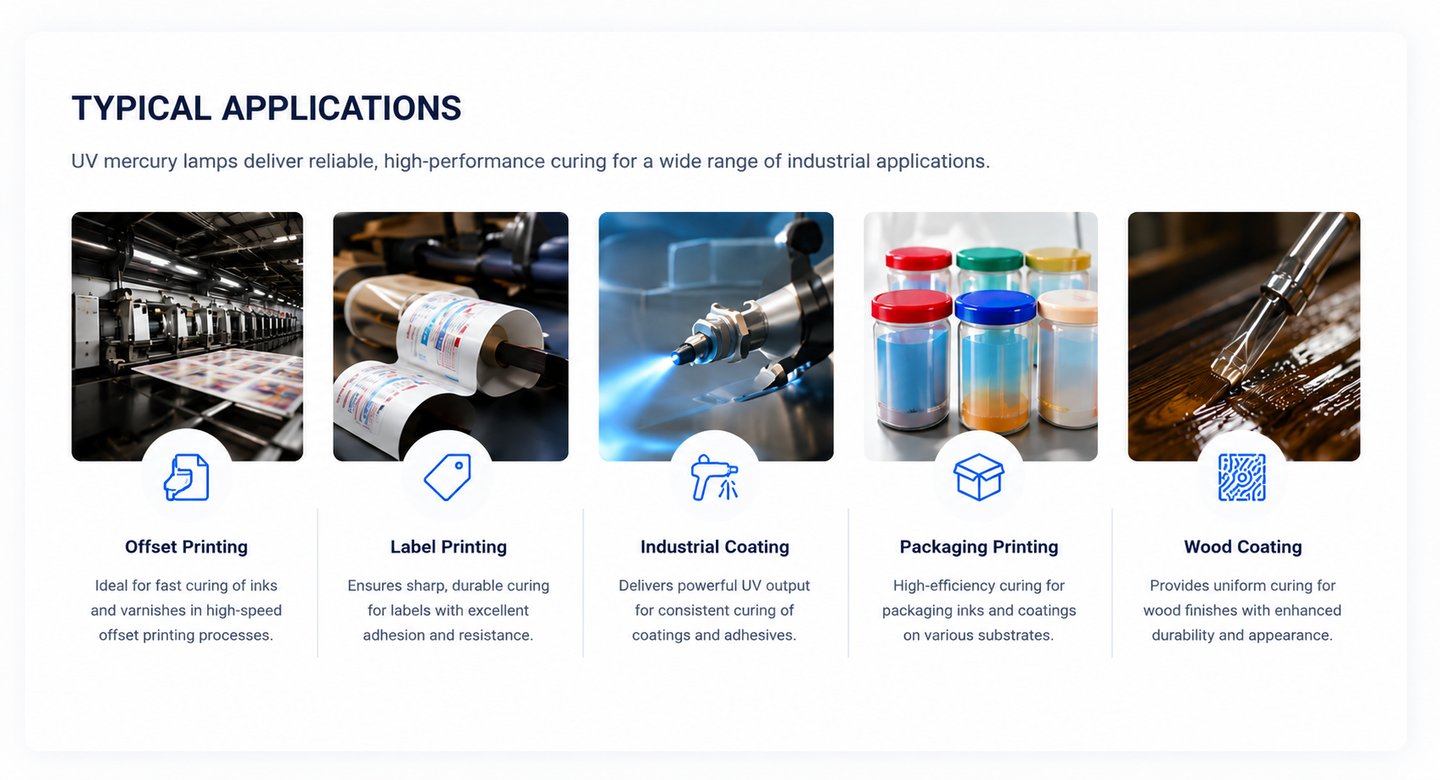 TYPICAL APPLICATIONS

UV mercury lamps deliver reliable, high-performance curing for a wide range of industrial applications.

Offset Printing

Ideal for fast curing of inks and varnishes in high-speed offset printing processes.

Label Printing

Ensures sharp, durable curing for labels with excellent adhesion and resistance.

Industrial Coating

Delivers powerful UV output for consistent curing of coatings and adhesives.

Packaging Printing

High-efficiency curing for packaging inks and coatings on various substrates.

Wood Coating

Provides uniform curing for wood finishes with enhanced durability and appearance.